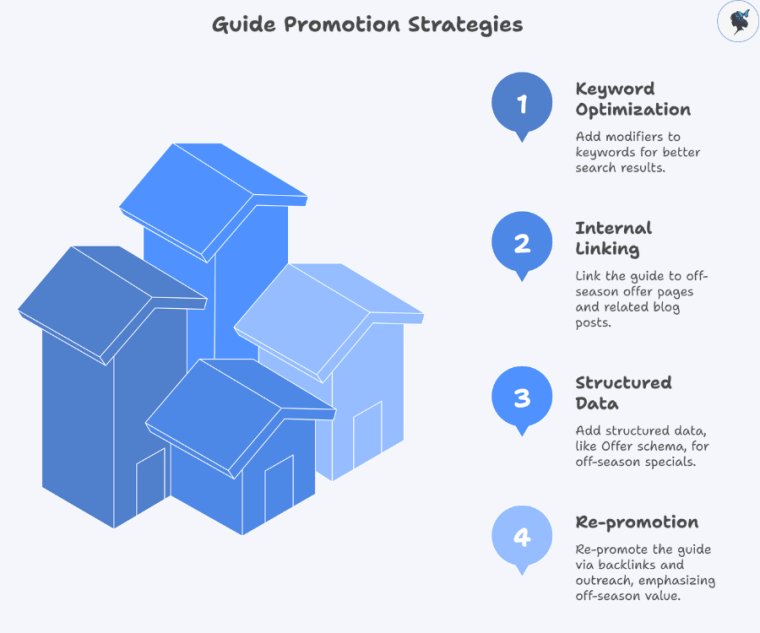 Guide Promotion Strategies

1

Keyword Optimization

Add modifiers to keywords for better search results.

2

Internal Linking

Link the guide to off-season offer pages and related blog posts.

3

Structured Data

Add structured data, like Offer schema, for off-season specials.

4

Re-promotion

Re-promote the guide via backlinks and outreach, emphasizing off-season value.